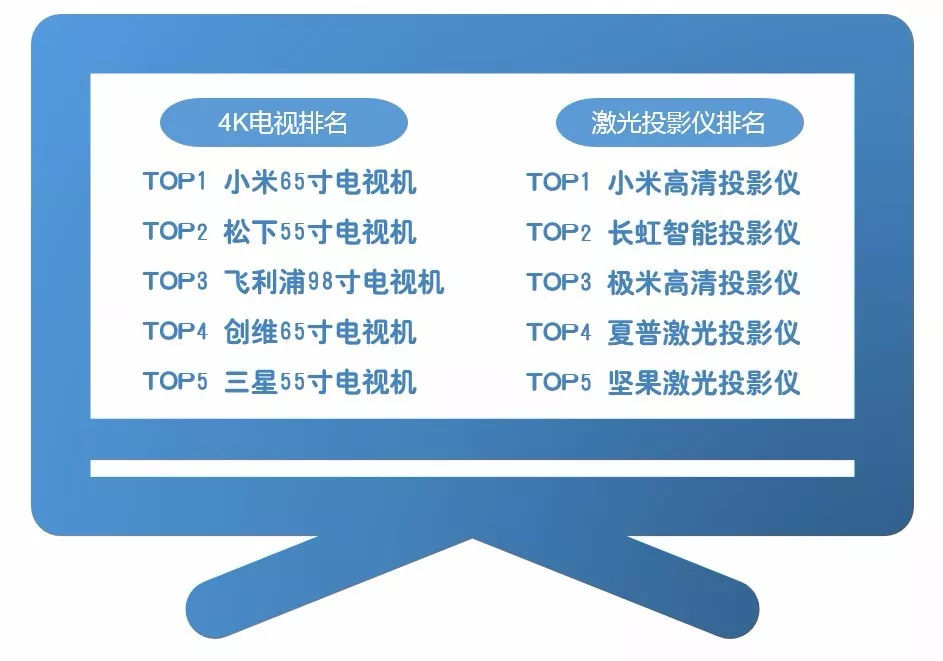 4K电视排名

TOP1 小米65寸电视机
TOP2 松下55寸电视机
TOP3 飞利浦98寸电视机
TOP4 创维65寸电视机
TOP5 三星55寸电视机

激光投影仪排名

TOP1 小米高清投影仪
TOP2 长虹智能投影仪
TOP3 极米高清投影仪
TOP4 夏普激光投影仪
TOP5 坚果激光投影仪